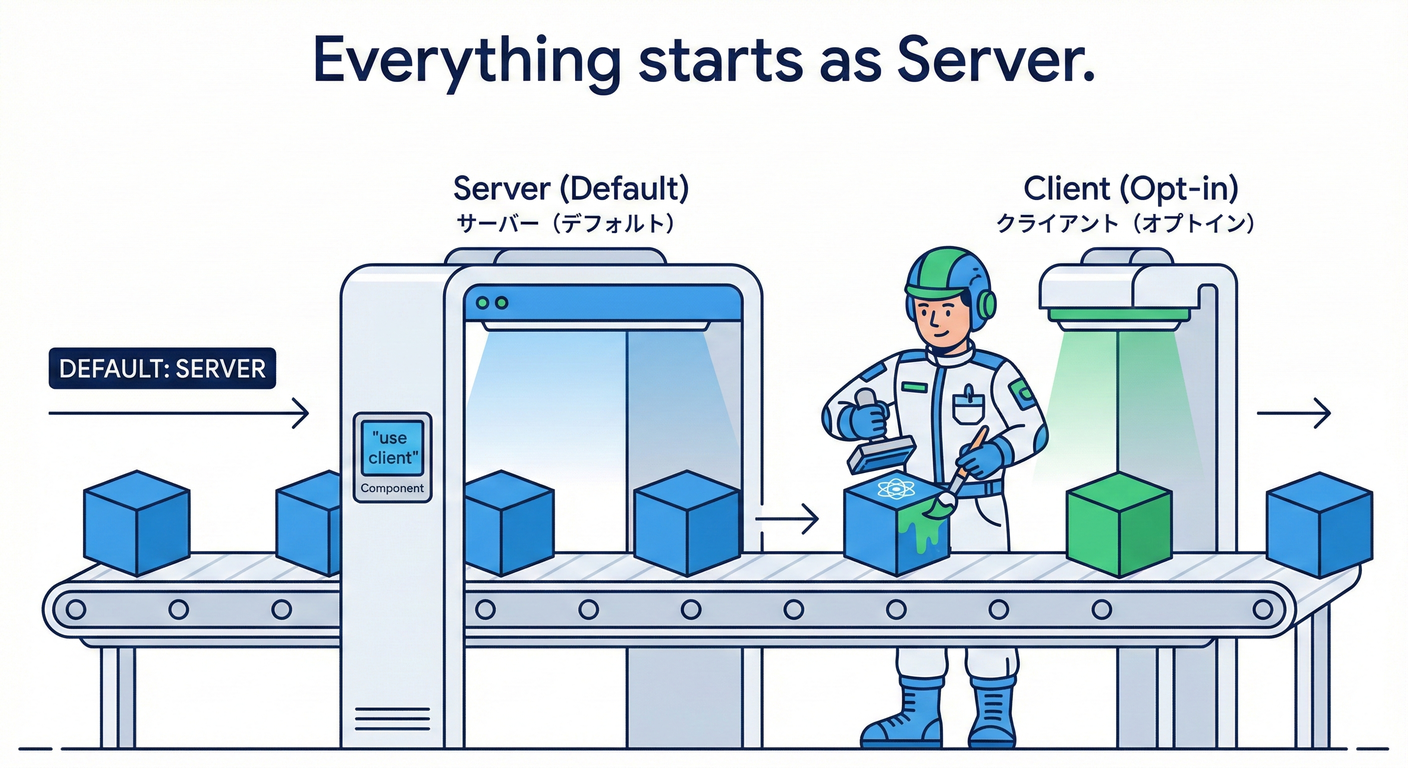 Everything starts as Server.

Server (Default)
サーバー（デフォルト）

Client (Opt-in)
クライアント（オプトイン）

DEFAULT: SERVER

"use client"
Component